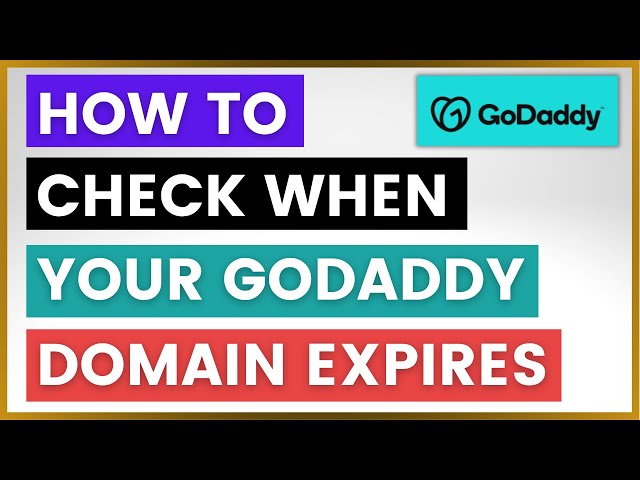 HOW TO

GoDaddy™

CHECK WHEN

YOUR GODADDY

DOMAIN EXPIRES